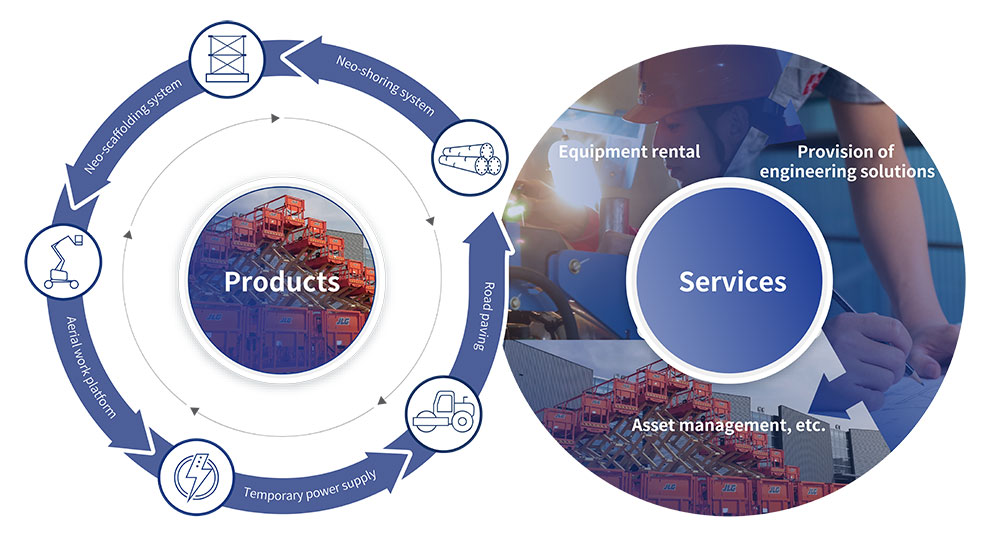 Neo-shoring system

Neo-scaffolding system

Aerial work platform

Temporary power supply

Road paving

Products

Equipment rental

Provision of engineering solutions

Services

Asset management, etc.